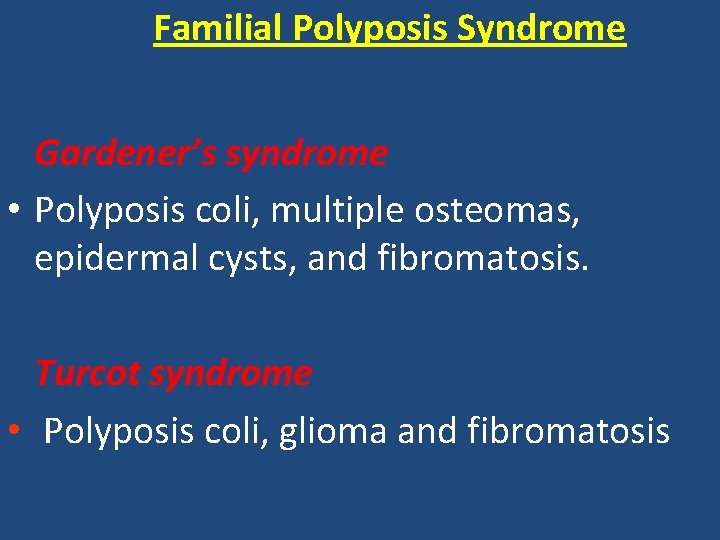 Familial Polyposis Syndrome

Gardener's syndrome

• Polyposis coli, multiple osteomas, epidermal cysts, and fibromatosis.

Turcot syndrome

• Polyposis coli, glioma and fibromatosis